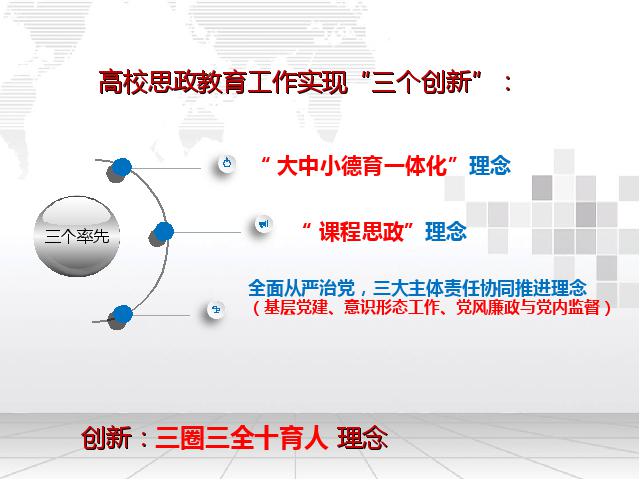 高校思政教育工作实现“三个创新”：

三个率先

“大中小德育一体化”理念

“课程思政”理念

全面从严治党，三大主体责任协同推进理念
（基层党建、意识形态工作、党风廉政与党内监督）

创新：三圈三全十育人 理念